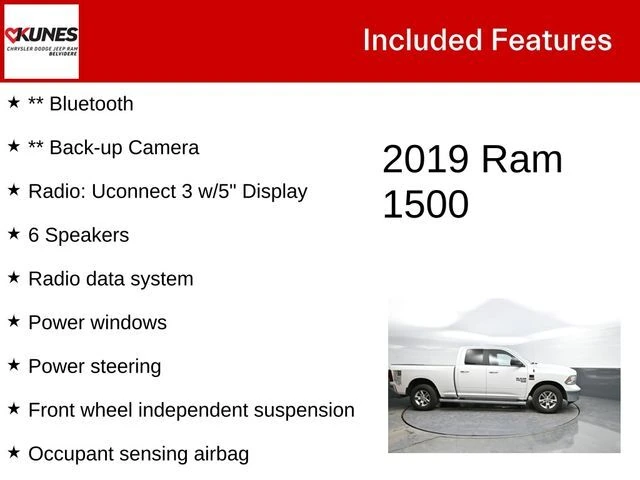 KUNES
CHRYSLER DODGE JEEP RAM
BELVIDERE

Included Features

★ ** Bluetooth

★ ** Back-up Camera

★ Radio: Uconnect 3 w/5" Display

★ 6 Speakers

★ Radio data system

★ Power windows

★ Power steering

★ Front wheel independent suspension

★ Occupant sensing airbag

2019 Ram 1500